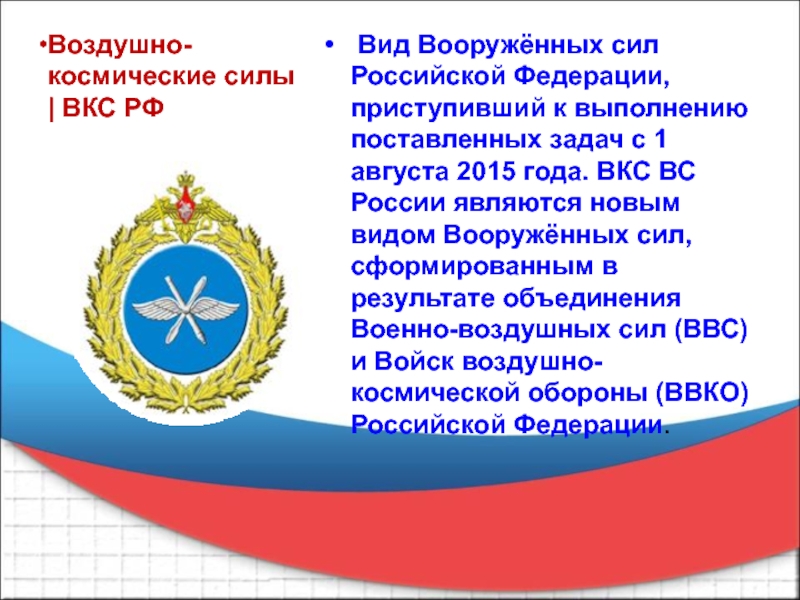 •Воздушно-космические силы | ВКС РФ

• Вид Вооружённых сил Российской Федерации, приступивший к выполнению поставленных задач с 1 августа 2015 года. ВКС ВС России являются новым видом Вооружённых сил, сформированным в результате объединения Военно-воздушных сил (ВВС) и Войск воздушно-космической обороны (ВВКО) Российской Федерации.